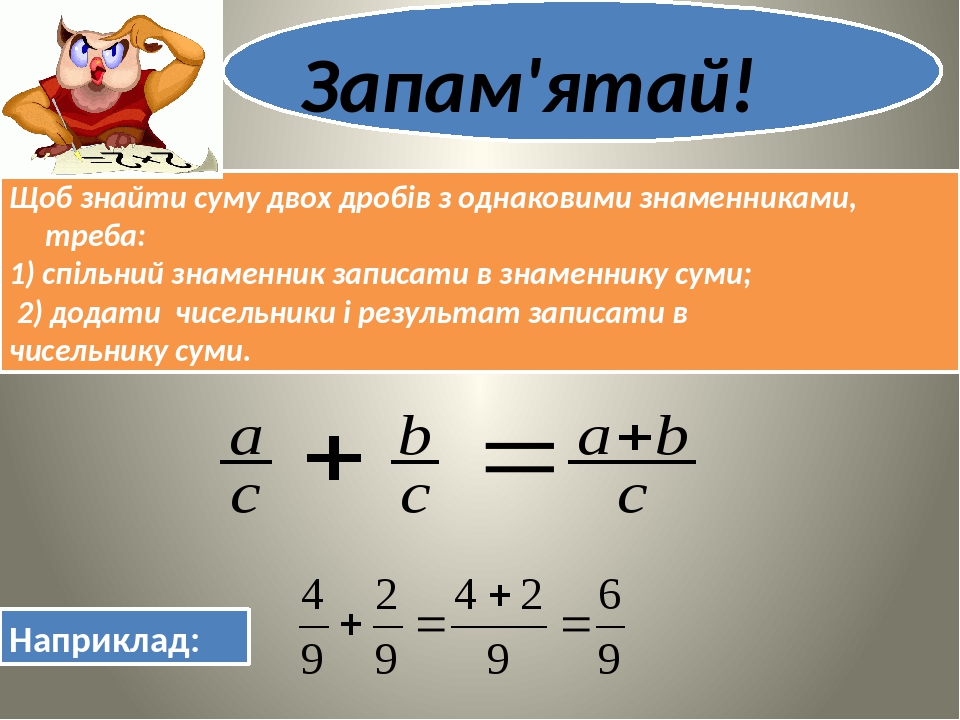 Запам'ятай!

Щоб знайти суму двох дробів з однаковими знаменниками, треба:
1) спільний знаменник записати в знаменнику суми;
2) додати чисельники і результат записати в чисельнику суми.

$\frac{a}{c} + \frac{b}{c} = \frac{a+b}{c}$

Наприклад:

$\frac{4}{9} + \frac{2}{9} = \frac{4+2}{9} = \frac{6}{9}$